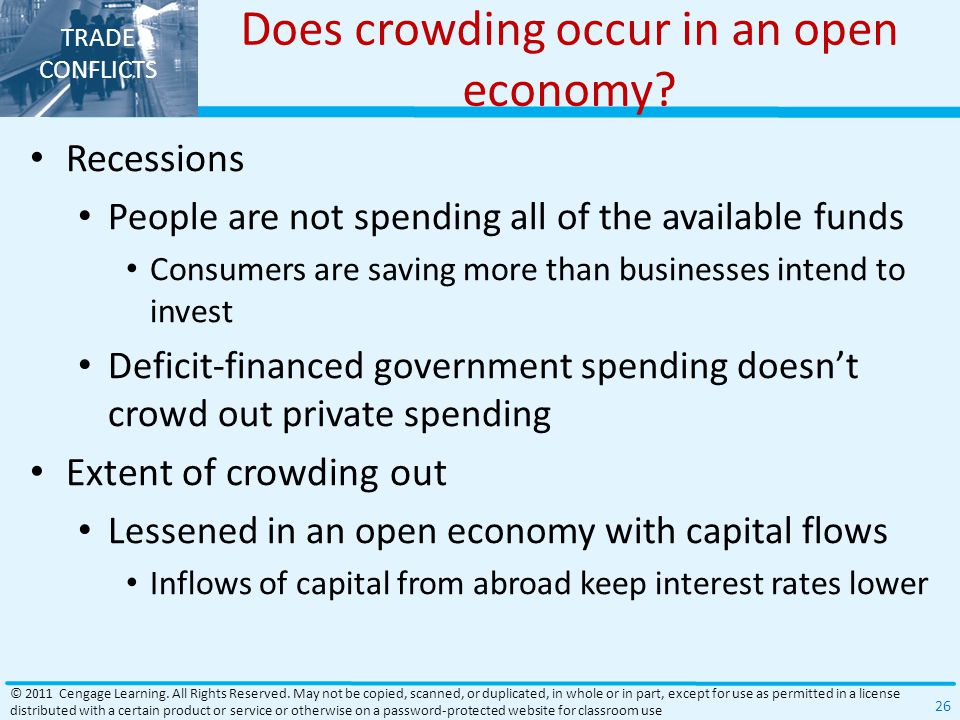 TRADE CONFLICTS

Does crowding occur in an open economy?

• Recessions
 • People are not spending all of the available funds
  • Consumers are saving more than businesses intend to invest
 • Deficit-financed government spending doesn't crowd out private spending
• Extent of crowding out
 • Lessened in an open economy with capital flows
  • Inflows of capital from abroad keep interest rates lower

© 2011 Cengage Learning. All Rights Reserved. May not be copied, scanned, or duplicated, in whole or in part, except for use as permitted in a license distributed with a certain product or service or otherwise on a password-protected website for classroom use

26